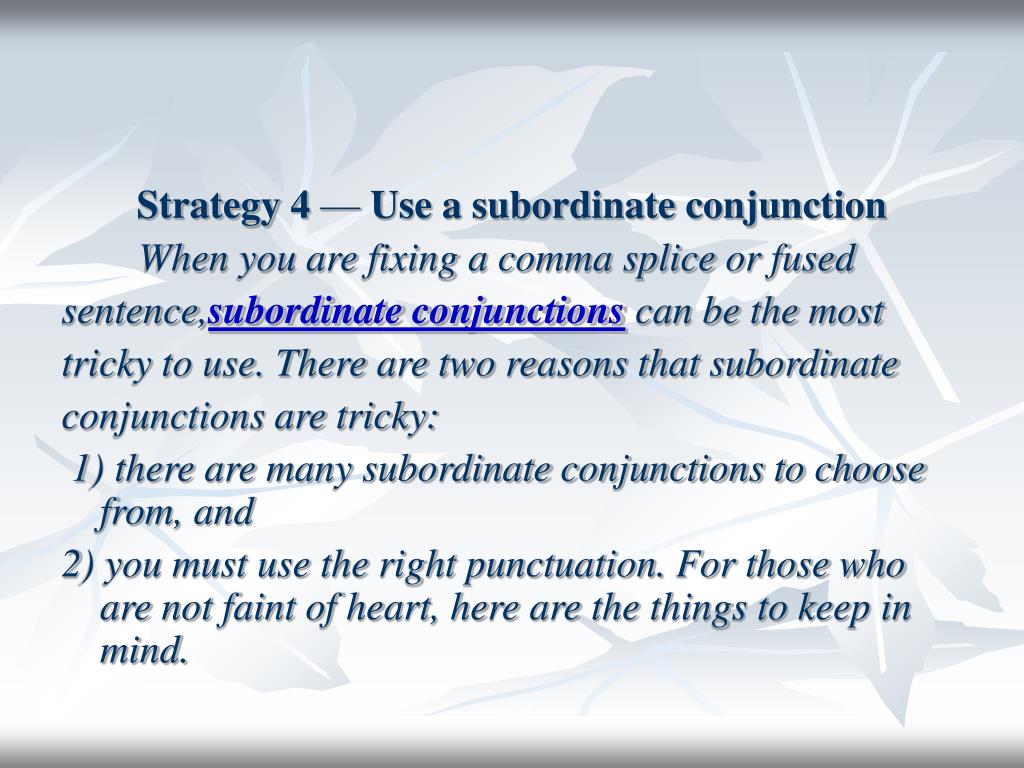 Strategy 4 — Use a subordinate conjunction

When you are fixing a comma splice or fused sentence,subordinate conjunctions can be the most tricky to use. There are two reasons that subordinate conjunctions are tricky:

1) there are many subordinate conjunctions to choose from, and

2) you must use the right punctuation. For those who are not faint of heart, here are the things to keep in mind.